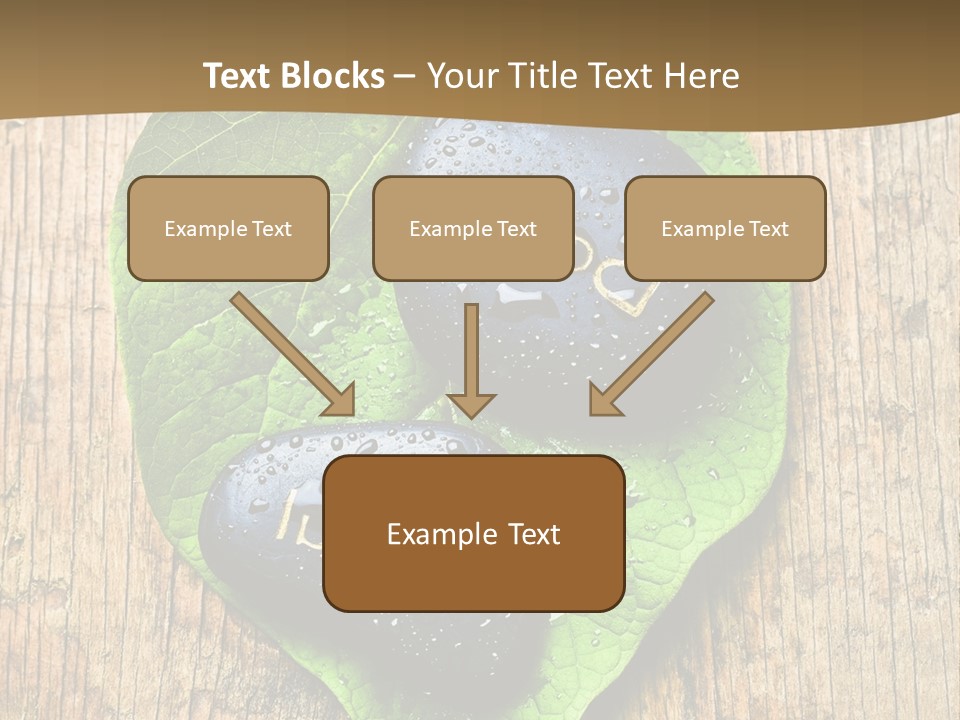 Text Blocks – Your Title Text Here

Example Text

Example Text

Example Text

Example Text